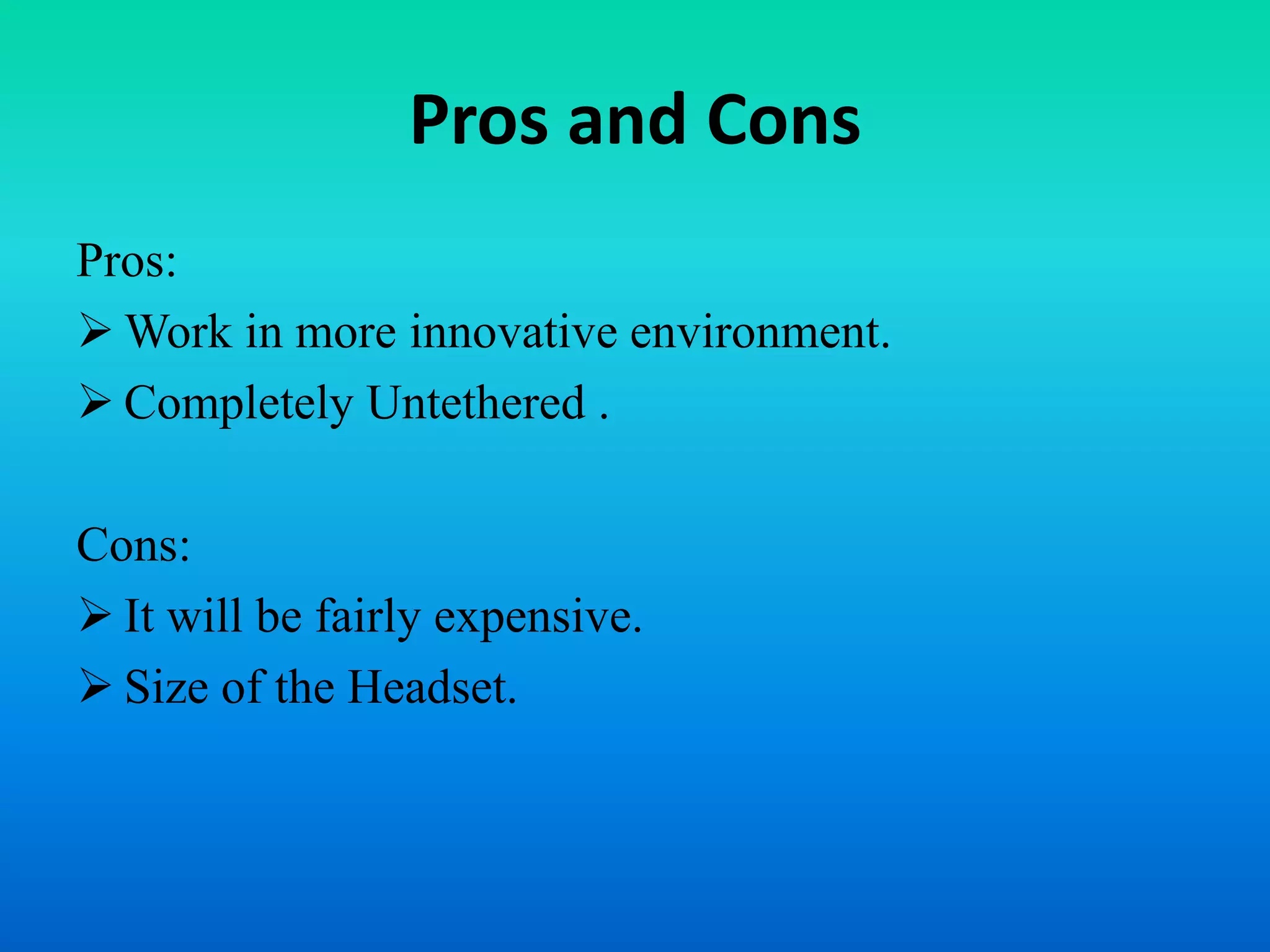 Pros and Cons

Pros:
➢ Work in more innovative environment.
➢ Completely Untethered .

Cons:
➢ It will be fairly expensive.
➢ Size of the Headset.